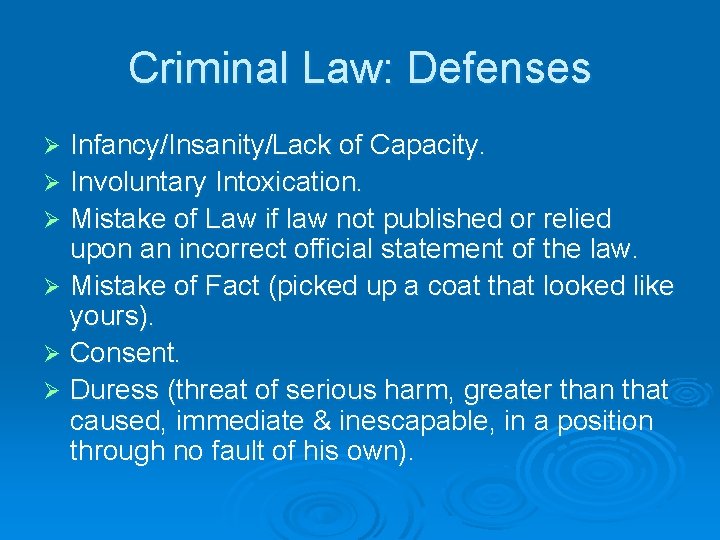 Criminal Law: Defenses

➢ Infancy/Insanity/Lack of Capacity.
➢ Involuntary Intoxication.
➢ Mistake of Law if law not published or relied upon an incorrect official statement of the law.
➢ Mistake of Fact (picked up a coat that looked like yours).
➢ Consent.
➢ Duress (threat of serious harm, greater than that caused, immediate & inescapable, in a position through no fault of his own).